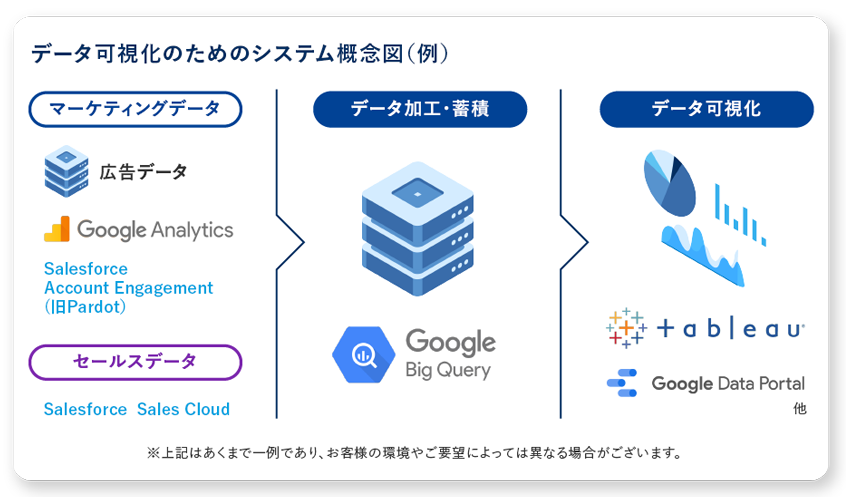 データ可視化のためのシステム概念図(例)

マーケティングデータ

広告データ

Google Analytics

Salesforce Account Engagement (旧Pardot)

セールスデータ

Salesforce Sales Cloud

データ加工・蓄積

Google Big Query

データ可視化

tableau

Google Data Portal

他

※上記はあくまで一例であり、お客様の環境やご要望によっては異なる場合がございます。